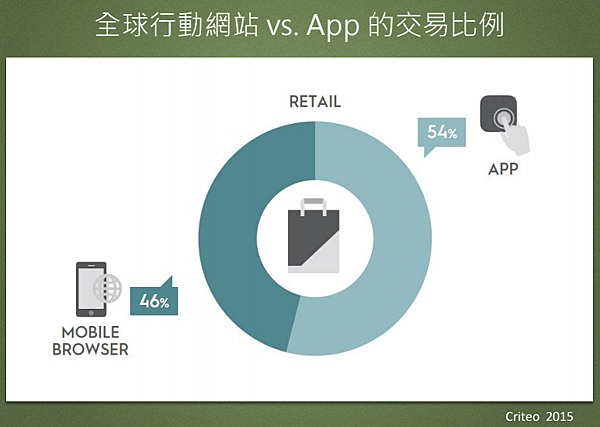 全球行動網站 vs. App 的交易比例

RETAIL

54%

APP

46%

MOBILE BROWSER

Criteo 2015